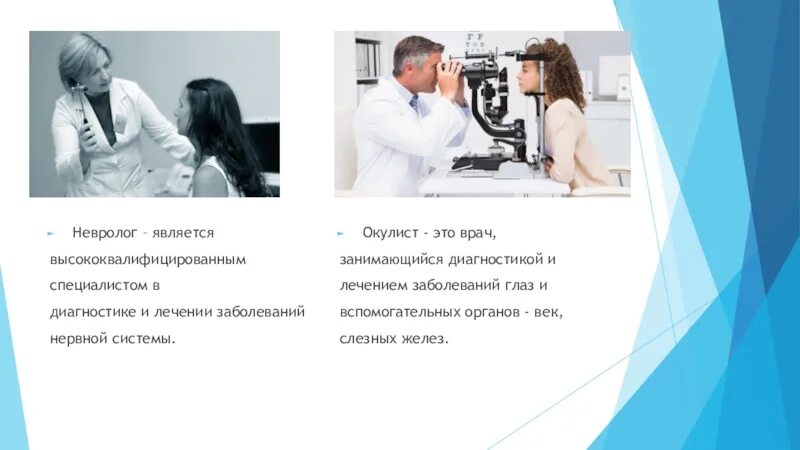 Невролог – является высококвалифицированным специалистом в диагностике и лечении заболеваний нервной системы.

Окулист - это врач, занимающийся диагностикой и лечением заболеваний глаз и вспомогательных органов - век, слезных желез.